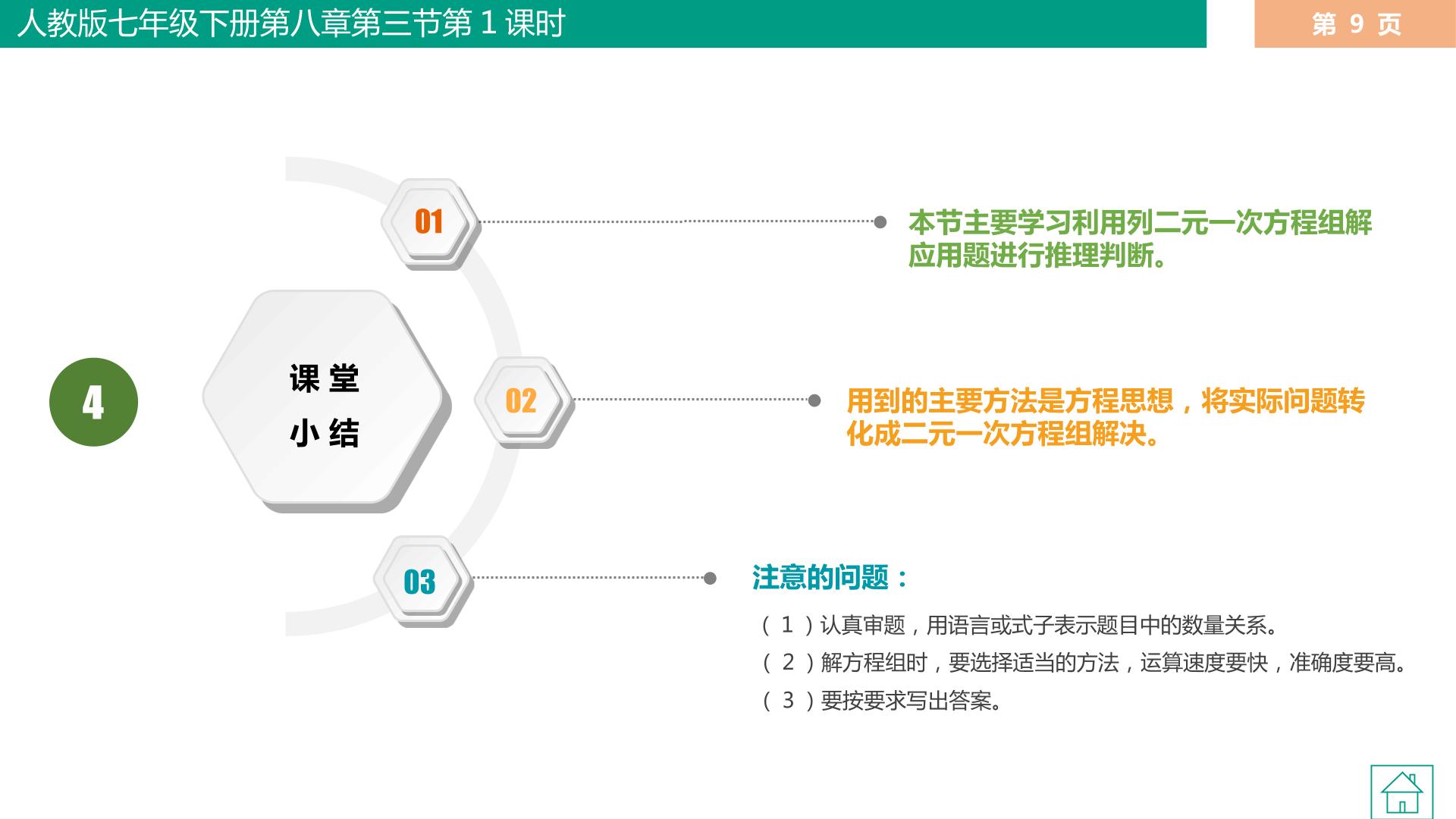 人教版七年级下册第八章第三节第1课时

第9页

4

课堂
小结

01

本节主要学习利用列二元一次方程组解应用题进行推理判断。

02

用到的主要方法是方程思想，将实际问题转化成二元一次方程组解决。

03

注意的问题：

（1）认真审题，用语言或式子表示题目中的数量关系。
（2）解方程组时，要选择适当的方法，运算速度要快，准确度要高。
（3）要按要求写出答案。